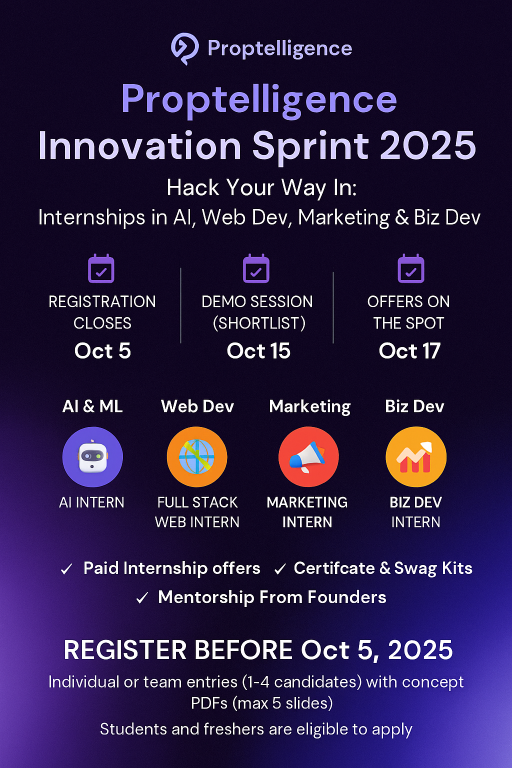 Proptelligence

Proptelligence Innovation Sprint 2025

Hack Your Way In:
Internships in AI, Web Dev, Marketing & Biz Dev

REGISTRATION CLOSES
Oct 5

DEMO SESSION (SHORTLIST)
Oct 15

OFFERS ON THE SPOT
Oct 17

AI & ML
AI INTERN

Web Dev
FULL STACK WEB INTERN

Marketing
MARKETING INTERN

Biz Dev
BIZ DEV INTERN

✓ Paid Internship offers ✓ Certifcate & Swag Kits
✓ Mentorship From Founders

REGISTER BEFORE Oct 5, 2025

Individual or team entries (1-4 candidates) with concept PDFs (max 5 slides)

Students and freshers are eligible to apply